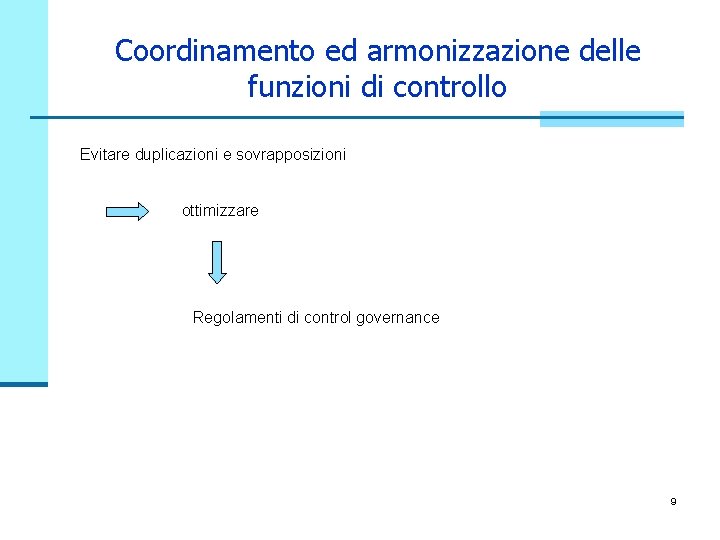 Coordinamento ed armonizzazione delle funzioni di controllo

Evitare duplicazioni e sovrapposizioni

ottimizzare

Regolamenti di control governance

9